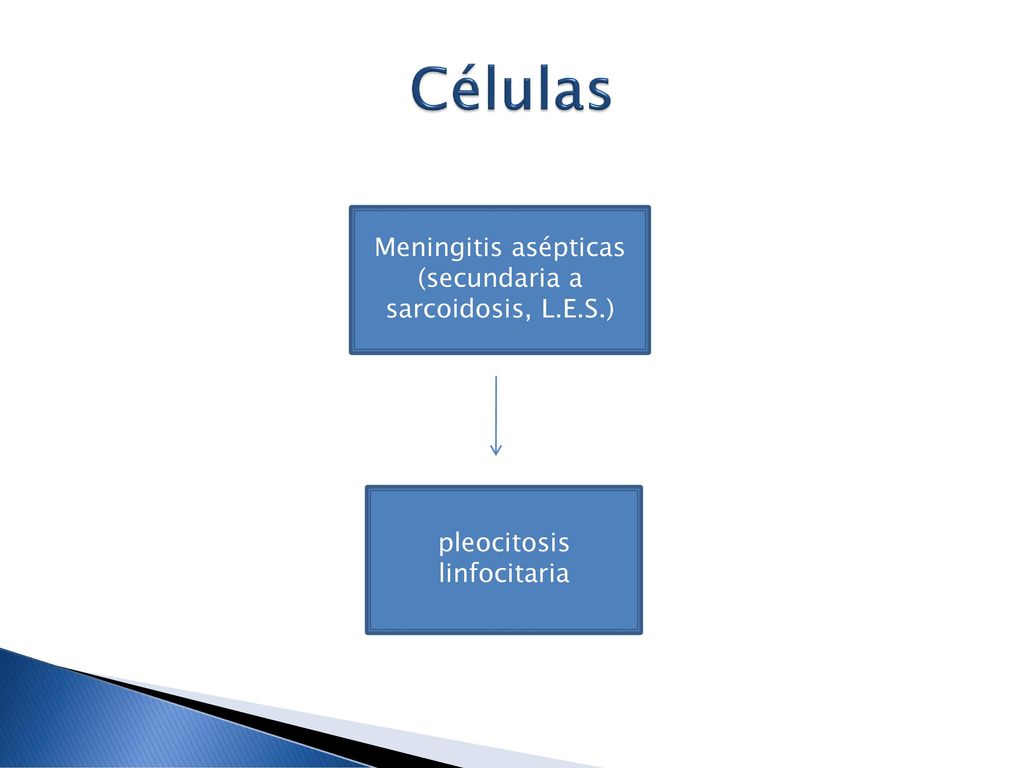 Células

Meningitis asépticas (secundaria a sarcoidosis, L.E.S.)

pleocitosis linfocitaria